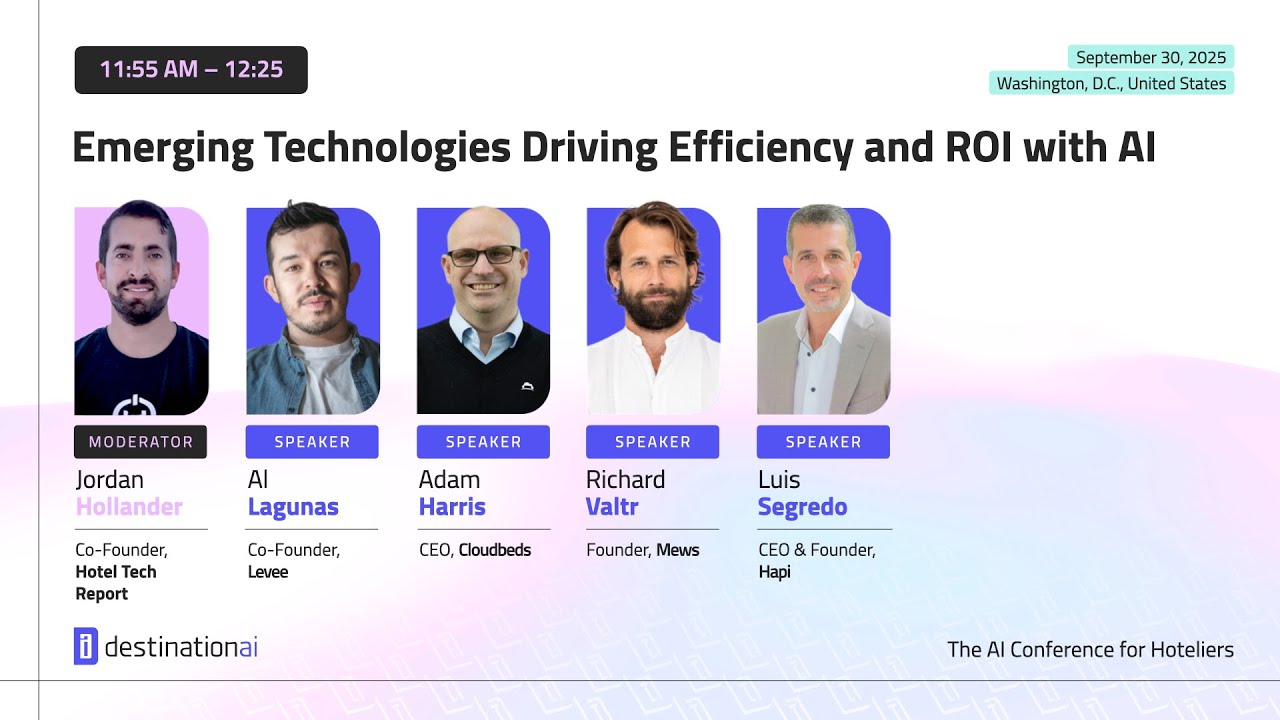 11:55 AM – 12:25

September 30, 2025

Washington, D.C., United States

Emerging Technologies Driving Efficiency and ROI with AI

MODERATOR
Jordan Hollander
Co-Founder, Hotel Tech Report

SPEAKER
Al Lagunas
Co-Founder, Levee

SPEAKER
Adam Harris
CEO, Cloudbeds

SPEAKER
Richard Valtr
Founder, Mews

SPEAKER
Luis Segredo
CEO & Founder, Hapi

destinationai

The AI Conference for Hoteliers